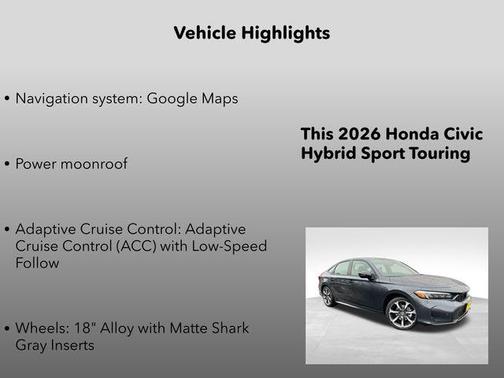 Vehicle Highlights

• Navigation system: Google Maps

• Power moonroof

• Adaptive Cruise Control: Adaptive Cruise Control (ACC) with Low-Speed Follow

• Wheels: 18" Alloy with Matte Shark Gray Inserts

This 2026 Honda Civic Hybrid Sport Touring